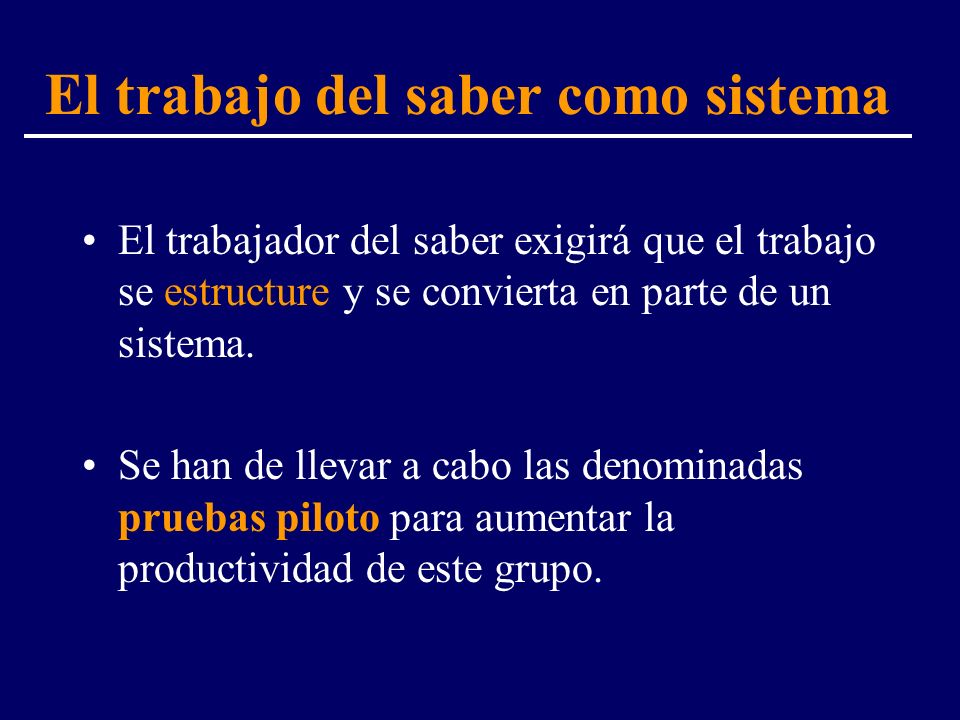 El trabajo del saber como sistema

• El trabajador del saber exigirá que el trabajo se estructure y se convierta en parte de un sistema.

• Se han de llevar a cabo las denominadas pruebas piloto para aumentar la productividad de este grupo.